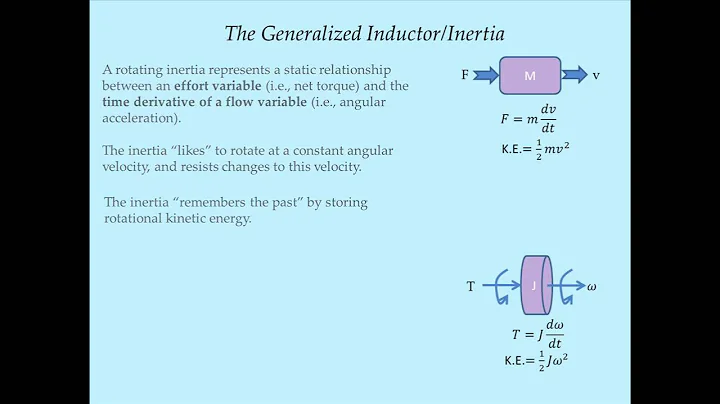 The Generalized Inductor/Inertia

A rotating inertia represents a static relationship between an effort variable (i.e., net torque) and the time derivative of a flow variable (i.e., angular acceleration).

The inertia "likes" to rotate at a constant angular velocity, and resists changes to this velocity.

The inertia "remembers the past" by storing rotational kinetic energy.

F M v

$F = m\frac{dv}{dt}$

K.E.$= \frac{1}{2}mv^2$

T J $\omega$

$T = J\frac{d\omega}{dt}$

K.E.$= \frac{1}{2}J\omega^2$